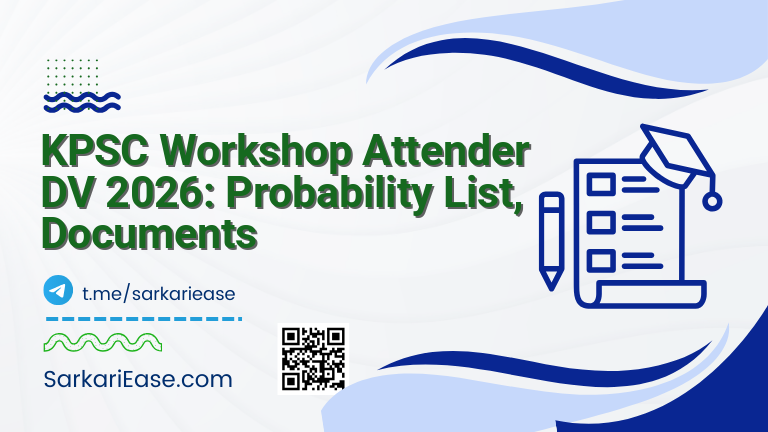 KPSC Workshop Attender DV 2026: Probability List, Documents

t.me/sarkariease

SarkariEase.com